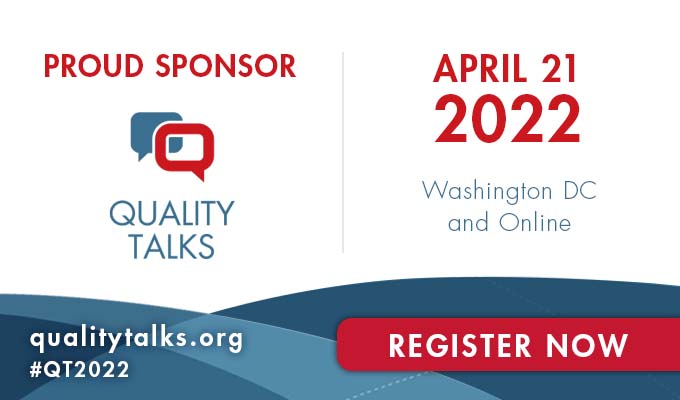 PROUD SPONSOR

QUALITY TALKS

APRIL 21
2022

Washington DC and Online

qualitytalks.org
#QT2022

REGISTER NOW